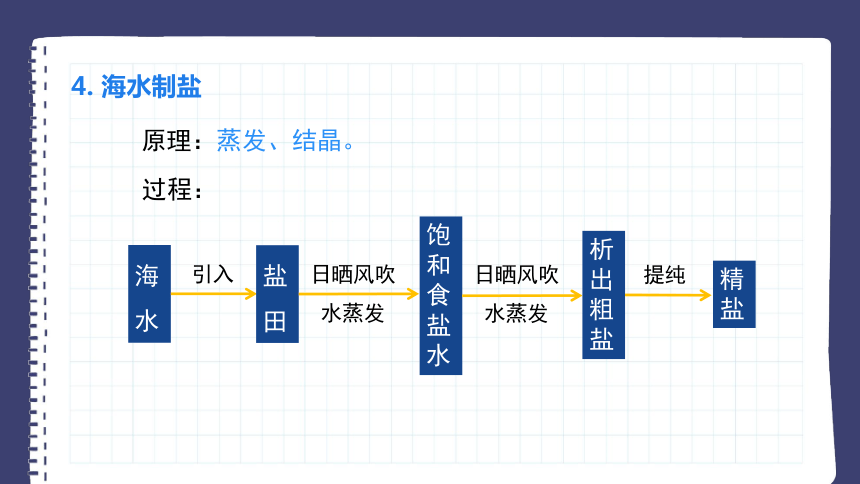 4. 海水制盐

原理：蒸发、结晶。

过程：

海水 引入 盐田 日晒风吹 水蒸发 饱和食盐水 日晒风吹 水蒸发 析出粗盐 提纯 精盐